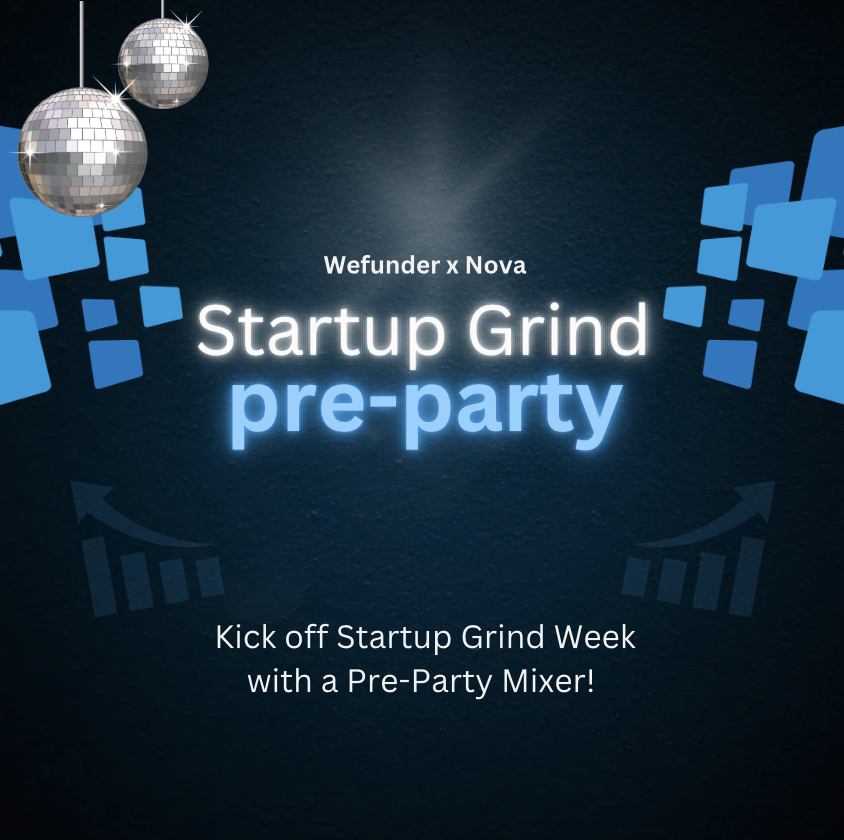 Wefunder x Nova

Startup Grind
pre-party

Kick off Startup Grind Week with a Pre-Party Mixer!